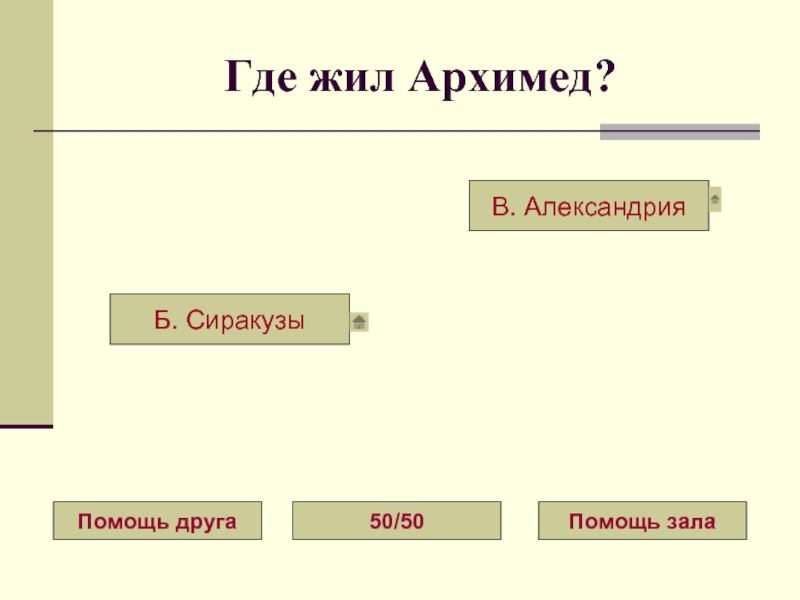 Где жил Архимед?

В. Александрия

Б. Сиракузы

Помощь друга

50/50

Помощь зала